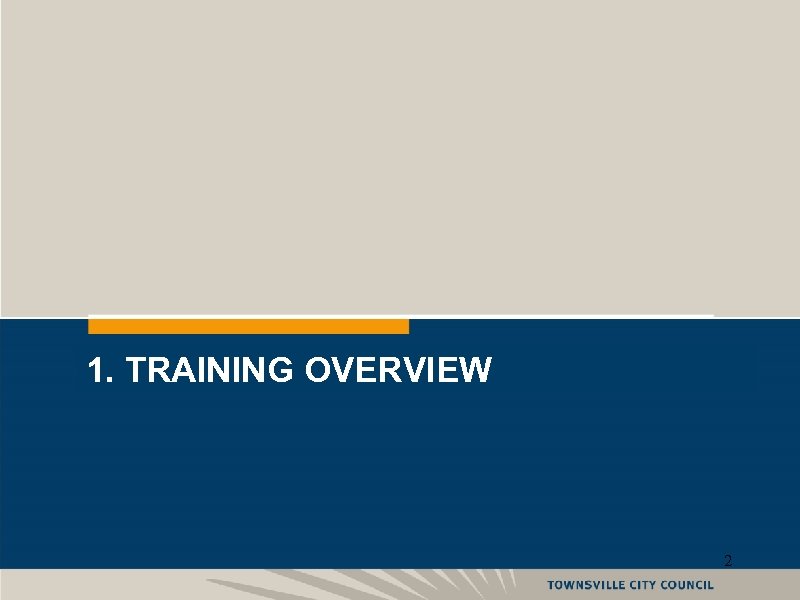 1. TRAINING OVERVIEW

2

TOWNSVILLE CITY COUNCIL